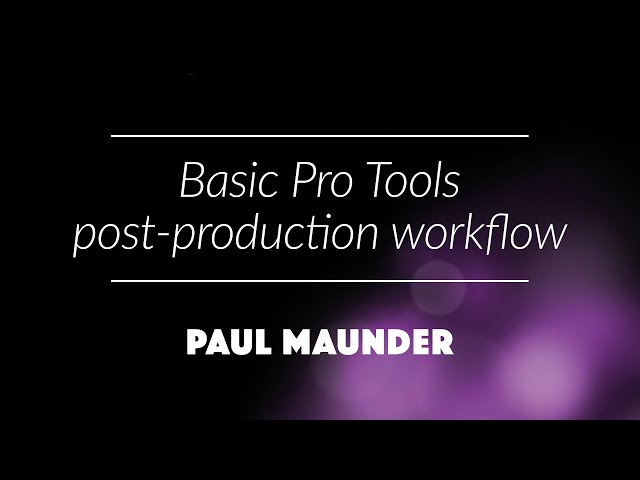 Basic Pro Tools
post-production workflow

PAUL MAUNDER